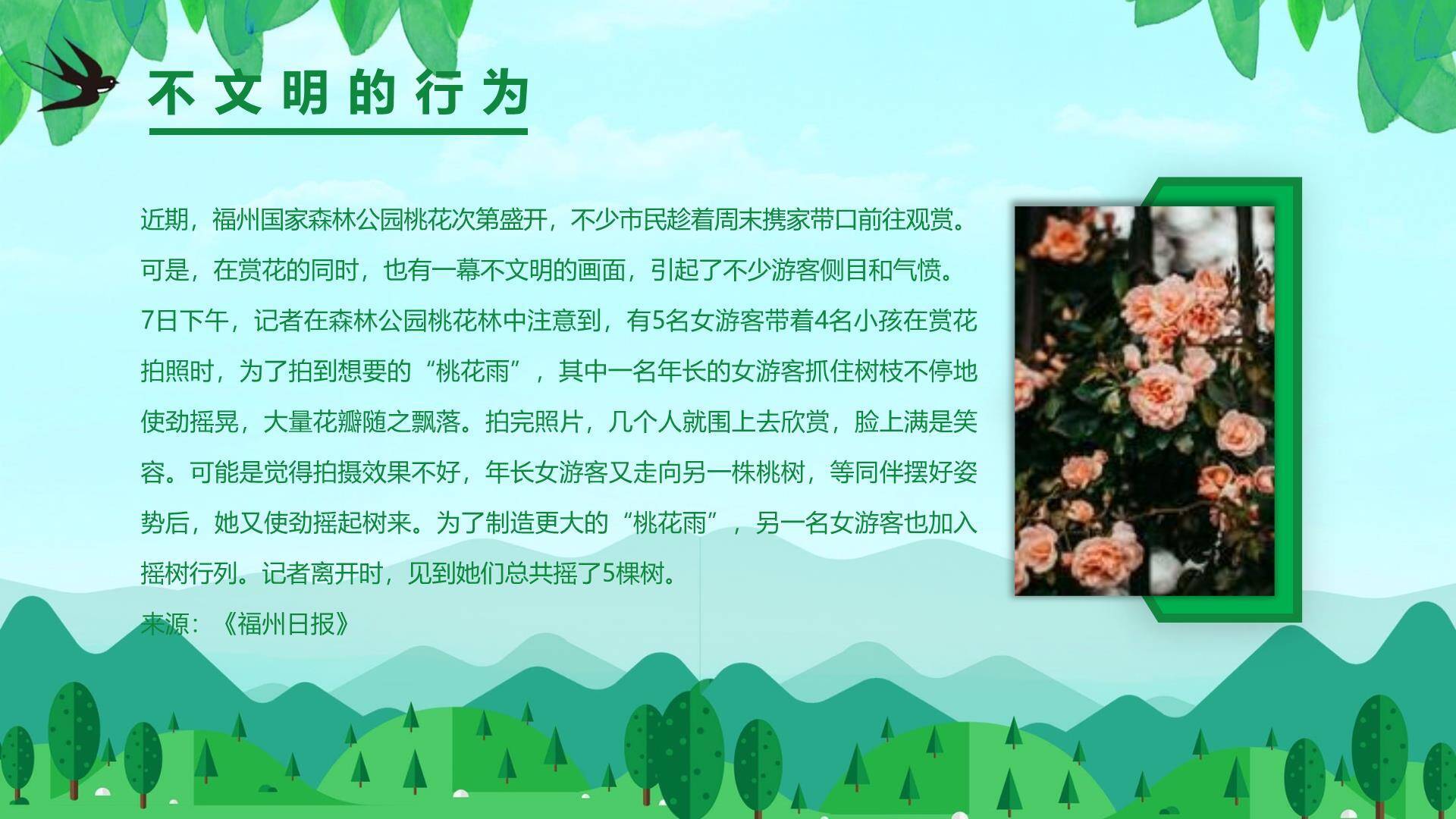 不文明的行为

近期，福州国家森林公园桃花次第盛开，不少市民趁着周末携家带口前往观赏。可是，在赏花的同时，也有一幕不文明的画面，引起了不少游客侧目和气愤。7日下午，记者在森林公园桃花林中注意到，有5名女游客带着4名小孩在赏花拍照时，为了拍到想要的“桃花雨”，其中一名年长的女游客抓住树枝不停地使劲摇晃，大量花瓣随之飘落。拍完照片，几个人就围上去欣赏，脸上满是笑容。可能是觉得拍摄效果不好，年长女游客又走向另一株桃树，等同伴摆好姿势后，她又使劲摇起树来。为了制造更大的“桃花雨”，另一名女游客也加入摇树行列。记者离开时，见到她们总共摇了5棵树。
来源：《福州日报》